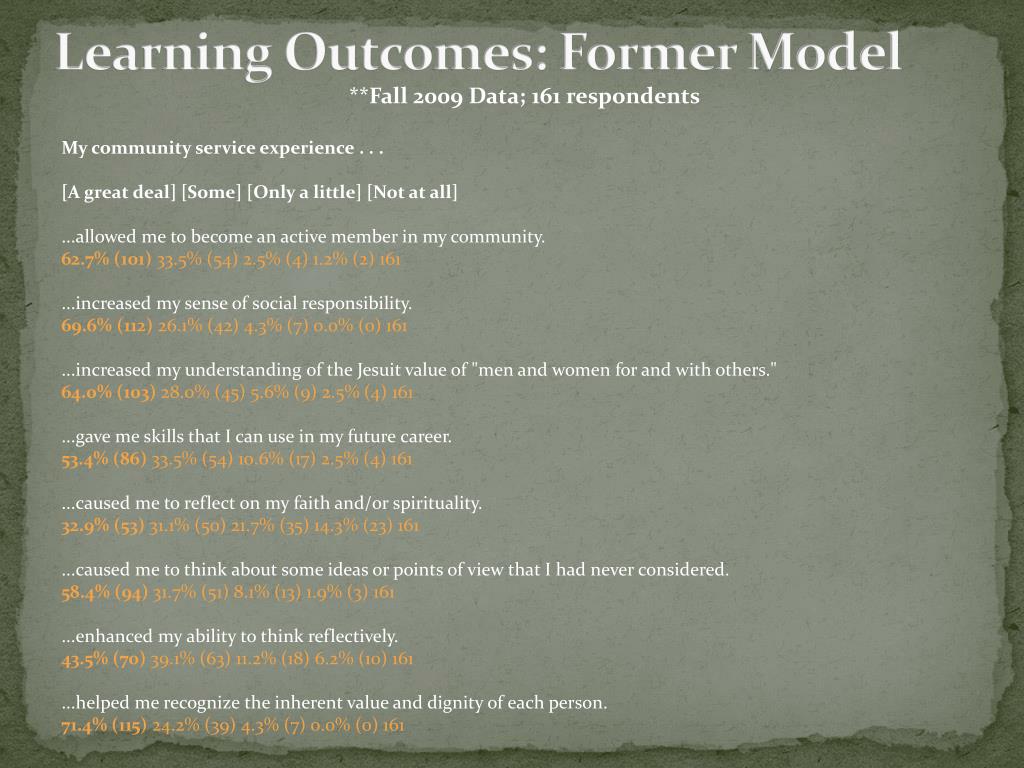 Learning Outcomes: Former Model
**Fall 2009 Data; 161 respondents

My community service experience . . .

[A great deal] [Some] [Only a little] [Not at all]

...allowed me to become an active member in my community.
62.7% (101) 33.5% (54) 2.5% (4) 1.2% (2) 161

...increased my sense of social responsibility.
69.6% (112) 26.1% (42) 4.3% (7) 0.0% (0) 161

...increased my understanding of the Jesuit value of "men and women for and with others."
64.0% (103) 28.0% (45) 5.6% (9) 2.5% (4) 161

...gave me skills that I can use in my future career.
53.4% (86) 33.5% (54) 10.6% (17) 2.5% (4) 161

...caused me to reflect on my faith and/or spirituality.
32.9% (53) 31.1% (50) 21.7% (35) 14.3% (23) 161

...caused me to think about some ideas or points of view that I had never considered.
58.4% (94) 31.7% (51) 8.1% (13) 1.9% (3) 161

...enhanced my ability to think reflectively.
43.5% (70) 39.1% (63) 11.2% (18) 6.2% (10) 161

...helped me recognize the inherent value and dignity of each person.
71.4% (115) 24.2% (39) 4.3% (7) 0.0% (0) 161